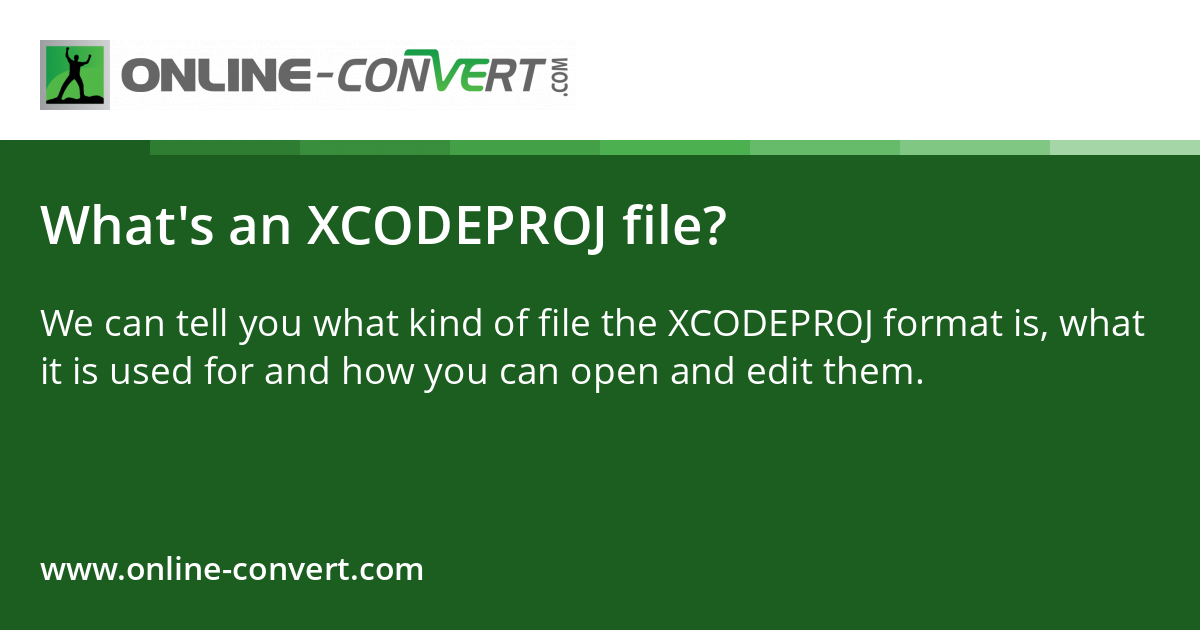 ONLINE-CONVERT.COM

What's an XCODEPROJ file?

We can tell you what kind of file the XCODEPROJ format is, what it is used for and how you can open and edit them.

www.online-convert.com